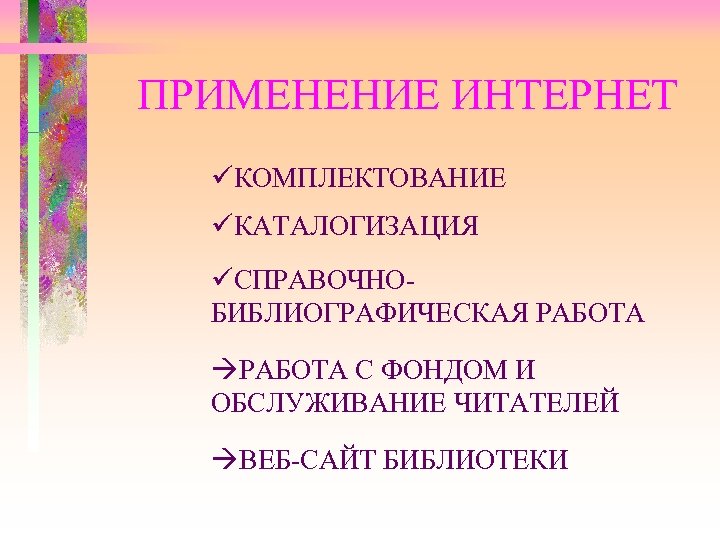 ПРИМЕНЕНИЕ ИНТЕРНЕТ

✓КОМПЛЕКТОВАНИЕ

✓КАТАЛОГИЗАЦИЯ

✓СПРАВОЧНО-БИБЛИОГРАФИЧЕСКАЯ РАБОТА

→РАБОТА С ФОНДОМ И ОБСЛУЖИВАНИЕ ЧИТАТЕЛЕЙ

→ВЕБ-САЙТ БИБЛИОТЕКИ